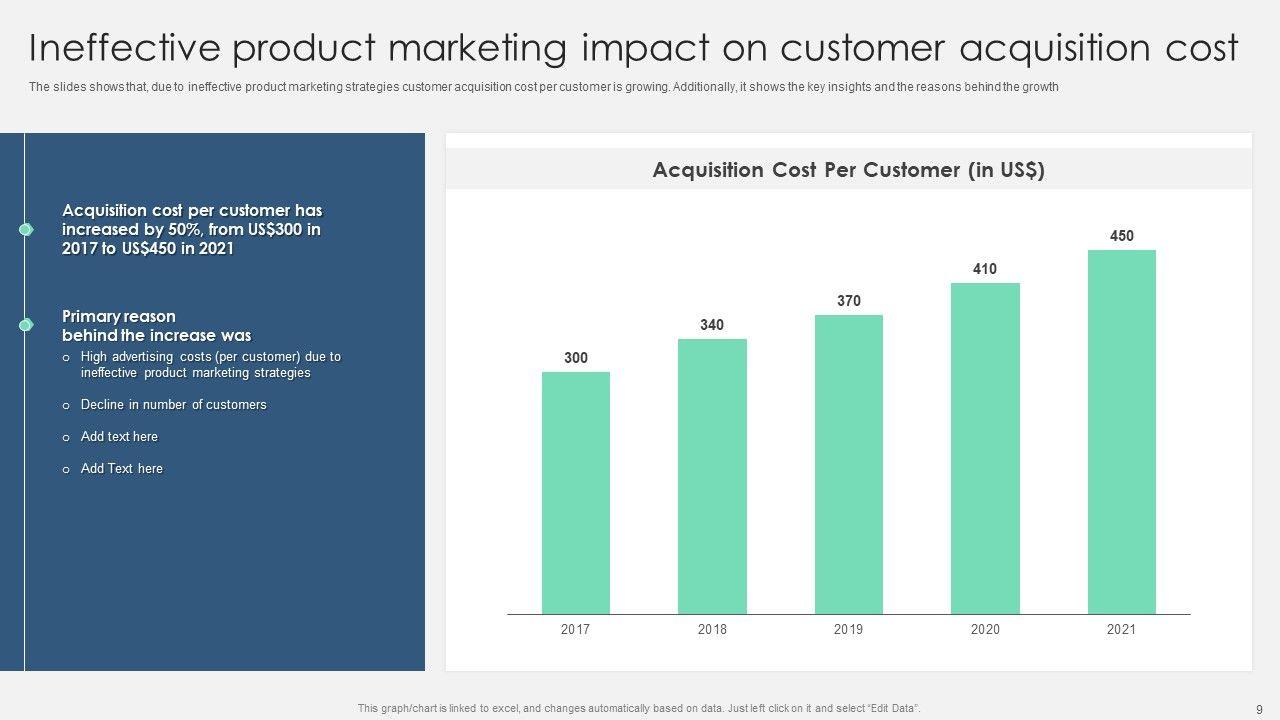 Ineffective product marketing impact on customer acquisition cost

The slides shows that, due to ineffective product marketing strategies customer acquisition cost per customer is growing. Additionally, it shows the key insights and the reasons behind the growth

Acquisition cost per customer has increased by 50%, from US$300 in 2017 to US$450 in 2021

Primary reason behind the increase was

o High advertising costs (per customer) due to ineffective product marketing strategies

o Decline in number of customers

o Add text here

o Add Text here

Acquisition Cost Per Customer (in US$)

300
340
370
410
450

2017
2018
2019
2020
2021

This graph/chart is linked to excel, and changes automatically based on data. Just left click on it and select "Edit Data".

9